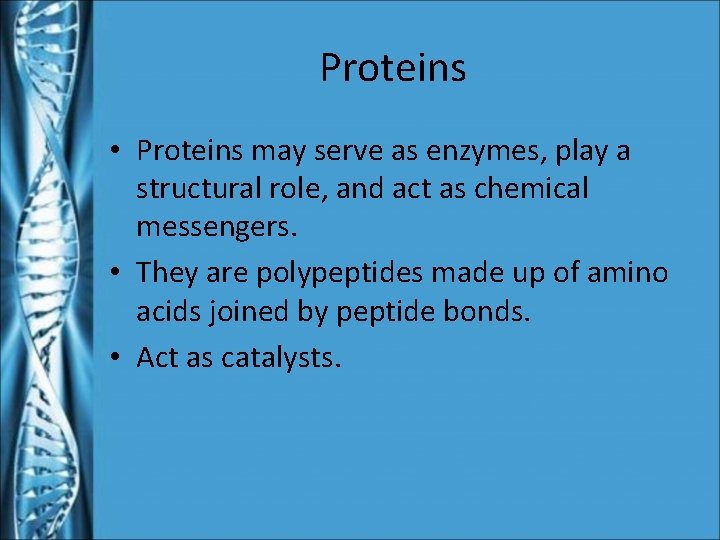 Proteins

• Proteins may serve as enzymes, play a structural role, and act as chemical messengers.
• They are polypeptides made up of amino acids joined by peptide bonds.
• Act as catalysts.